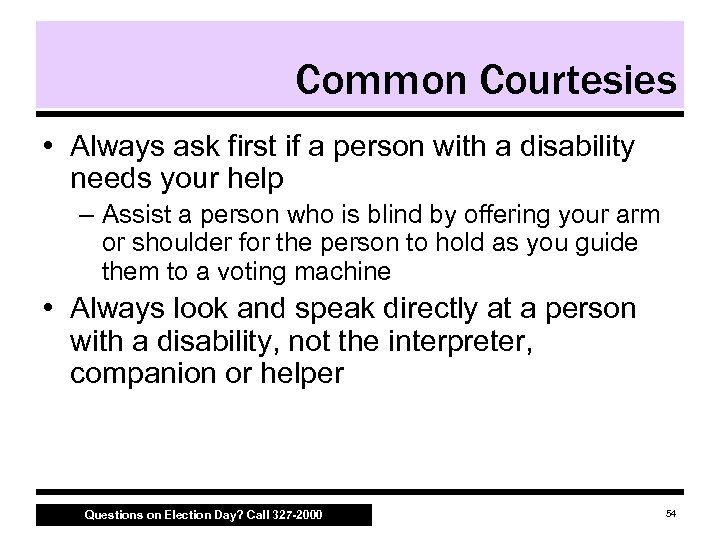 Common Courtesies

• Always ask first if a person with a disability needs your help

– Assist a person who is blind by offering your arm or shoulder for the person to hold as you guide them to a voting machine

• Always look and speak directly at a person with a disability, not the interpreter, companion or helper

Questions on Election Day? Call 327-2000

54